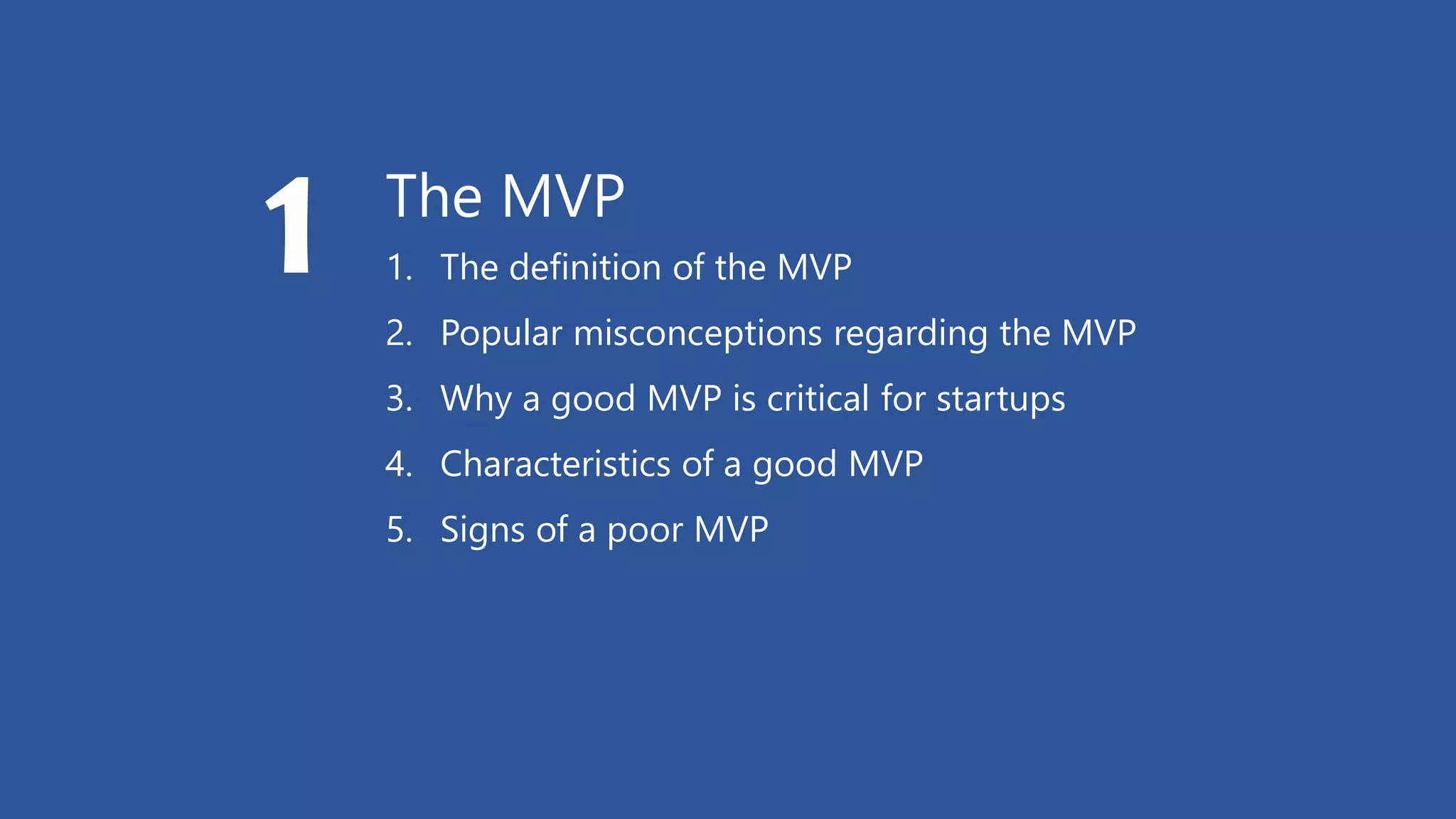 1

The MVP

1. The definition of the MVP
2. Popular misconceptions regarding the MVP
3. Why a good MVP is critical for startups
4. Characteristics of a good MVP
5. Signs of a poor MVP